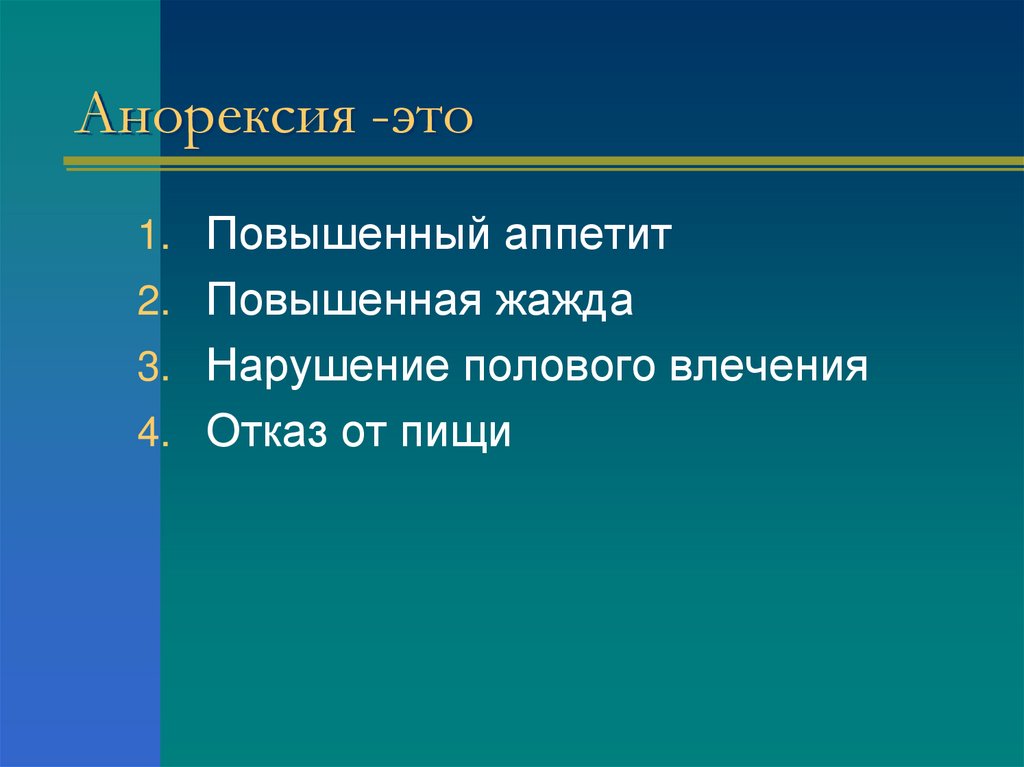 Анорексия -это

1. Повышенный аппетит
2. Повышенная жажда
3. Нарушение полового влечения
4. Отказ от пищи